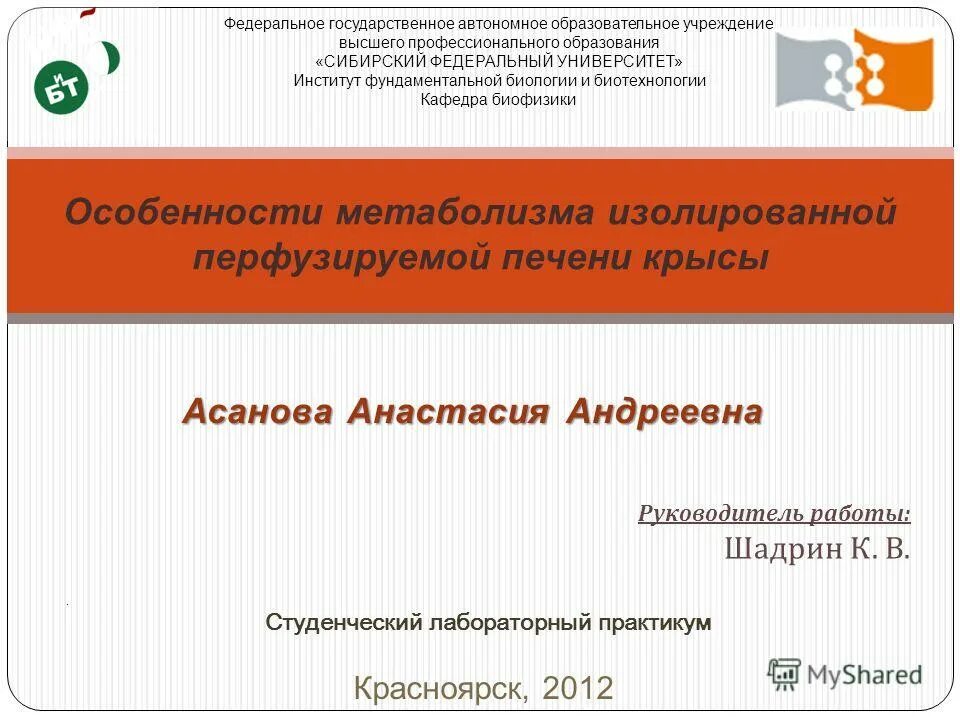 и БТ

Федеральное государственное автономное образовательное учреждение высшего профессионального образования «СИБИРСКИЙ ФЕДЕРАЛЬНЫЙ УНИВЕРСИТЕТ» Институт фундаментальной биологии и биотехнологии Кафедра биофизики

Особенности метаболизма изолированной перфузируемой печени крысы

Асанова Анастасия Андреевна

Руководитель работы:
Шадрин К. В.

Студенческий лабораторный практикум

Красноярск, 2012

MyShared